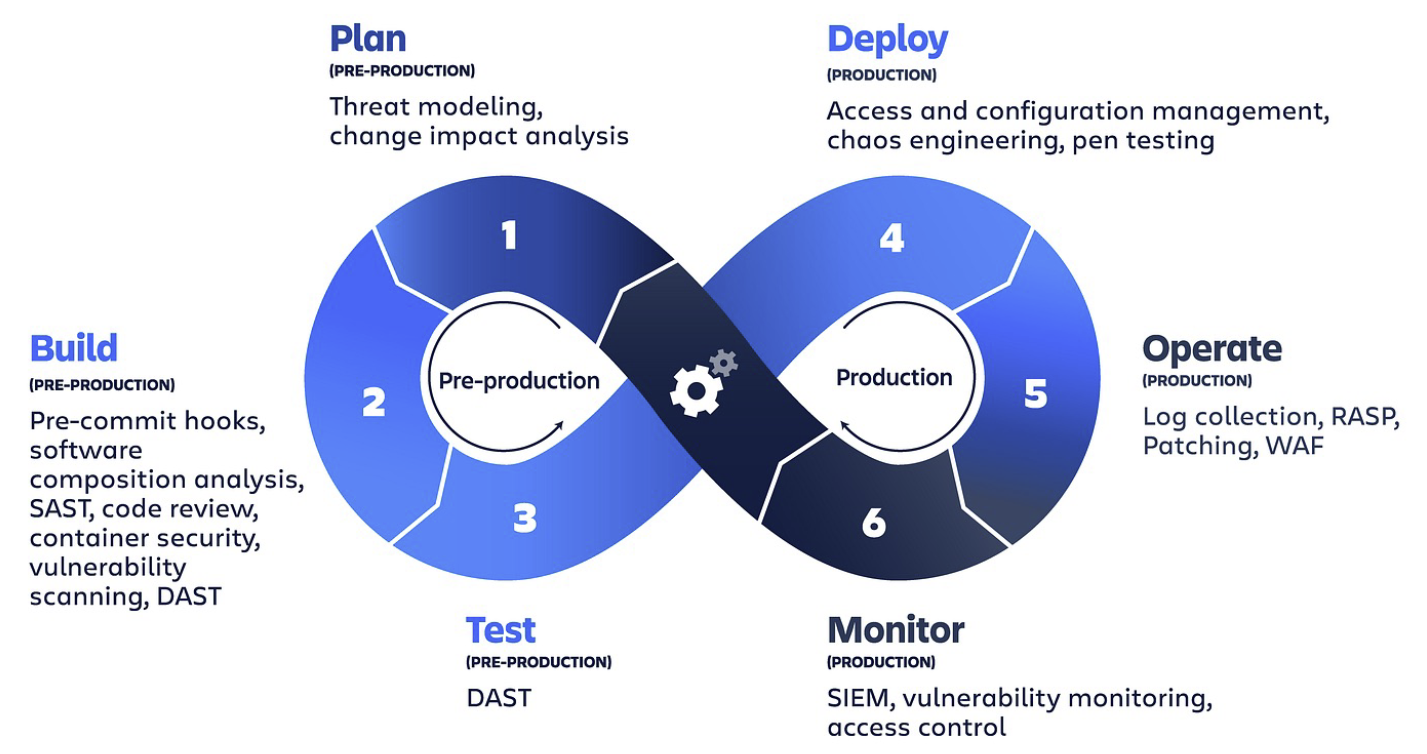 Plan
(PRE-PRODUCTION)
Threat modeling, change impact analysis

Deploy
(PRODUCTION)
Access and configuration management, chaos engineering, pen testing

1

4

Build
(PRE-PRODUCTION)
Pre-commit hooks, software composition analysis, SAST, code review, container security, vulnerability scanning, DAST

2

Pre-production

Production

5

Operate
(PRODUCTION)
Log collection, RASP, Patching, WAF

3

6

Test
(PRE-PRODUCTION)
DAST

Monitor
(PRODUCTION)
SIEM, vulnerability monitoring, access control